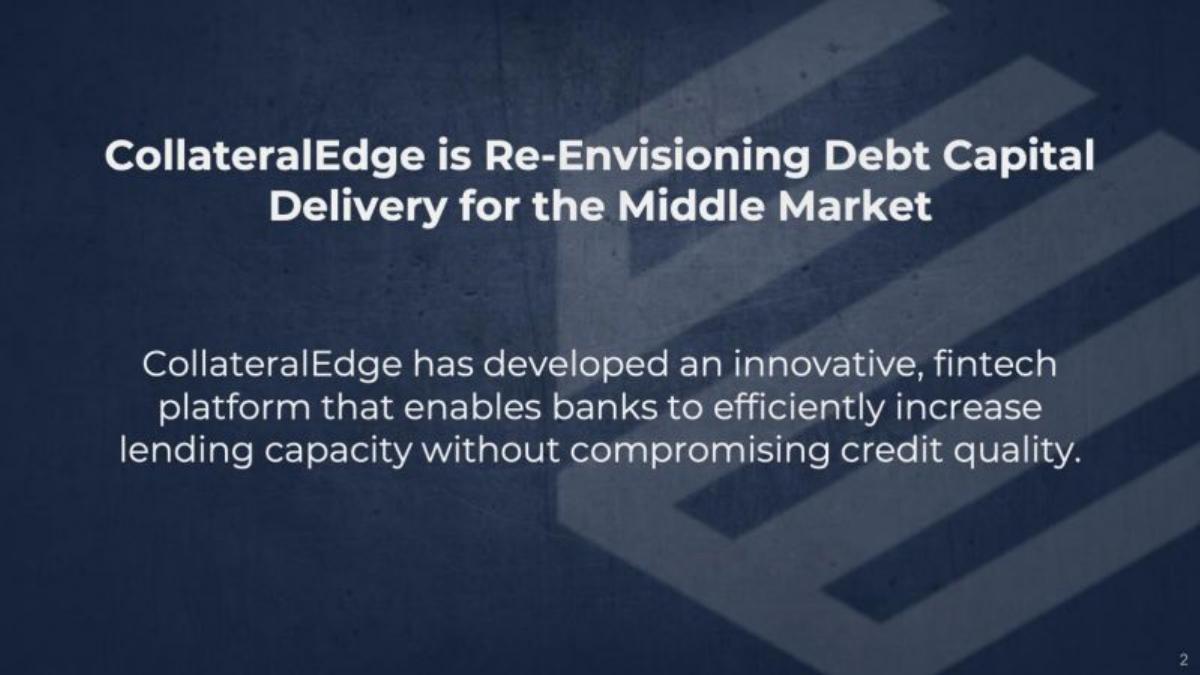 CollateralEdge is Re-Envisioning Debt Capital Delivery for the Middle Market

CollateralEdge has developed an innovative, fintech platform that enables banks to efficiently increase lending capacity without compromising credit quality.

2